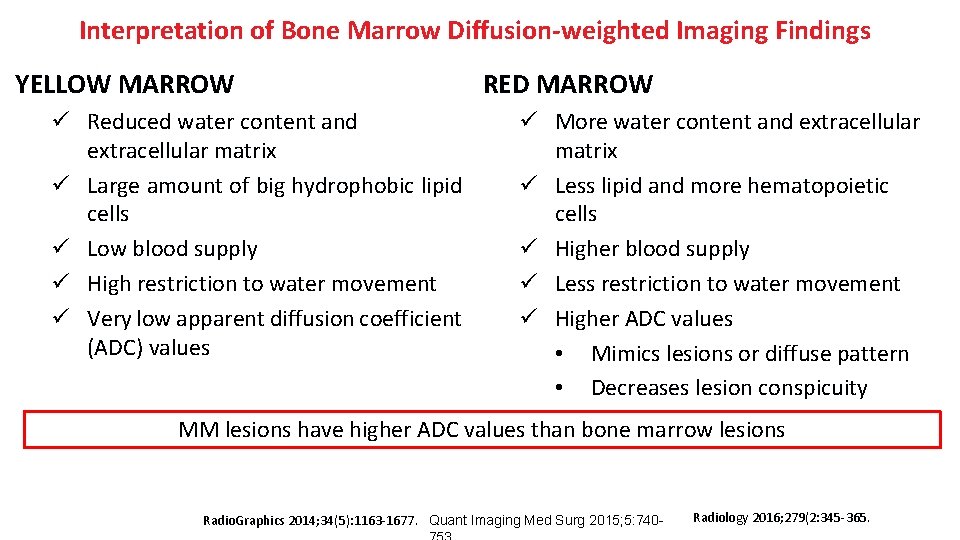 Interpretation of Bone Marrow Diffusion-weighted Imaging Findings

YELLOW MARROW

✓ Reduced water content and extracellular matrix
✓ Large amount of big hydrophobic lipid cells
✓ Low blood supply
✓ High restriction to water movement
✓ Very low apparent diffusion coefficient (ADC) values

RED MARROW

✓ More water content and extracellular matrix
✓ Less lipid and more hematopoietic cells
✓ Higher blood supply
✓ Less restriction to water movement
✓ Higher ADC values
• Mimics lesions or diffuse pattern
• Decreases lesion conspicuity

MM lesions have higher ADC values than bone marrow lesions

RadioGraphics 2014;34(5):1163-1677. Quant Imaging Med Surg 2015;5:740-753 Radiology 2016;279(2:345-365.